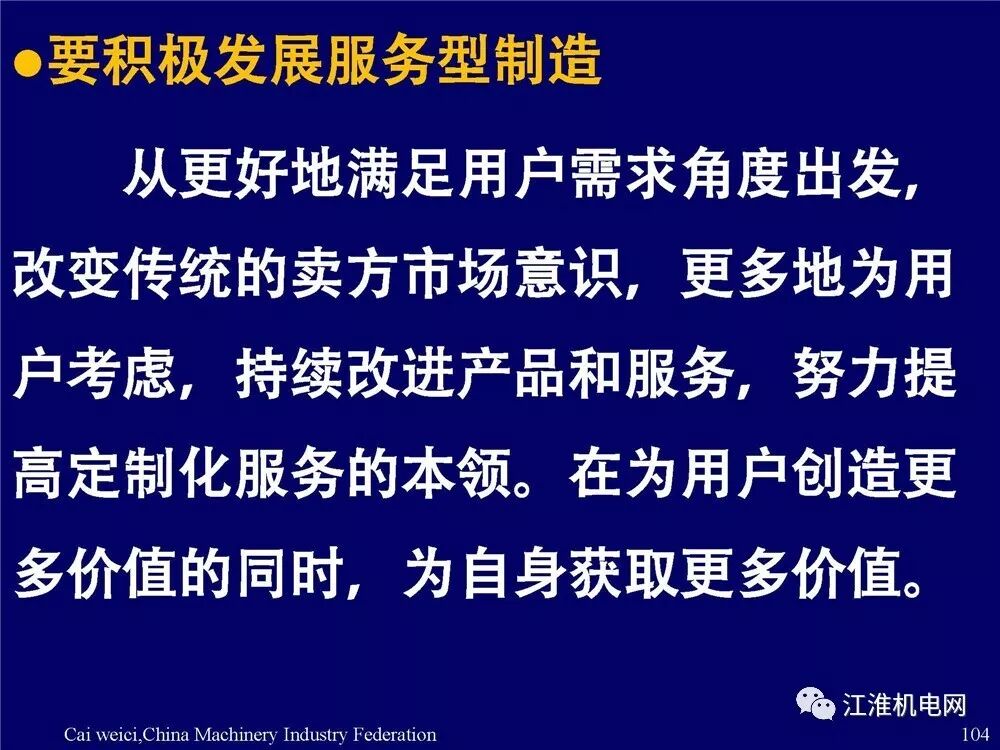 ●要积极发展服务型制造

从更好地满足用户需求角度出发，改变传统的卖方市场意识，更多地为用户考虑，持续改进产品和服务，努力提高定制化服务的本领。在为用户创造更多价值的同时，为自身获取更多价值。

江淮机电网

Cai weici,China Machinery Industry Federation 104